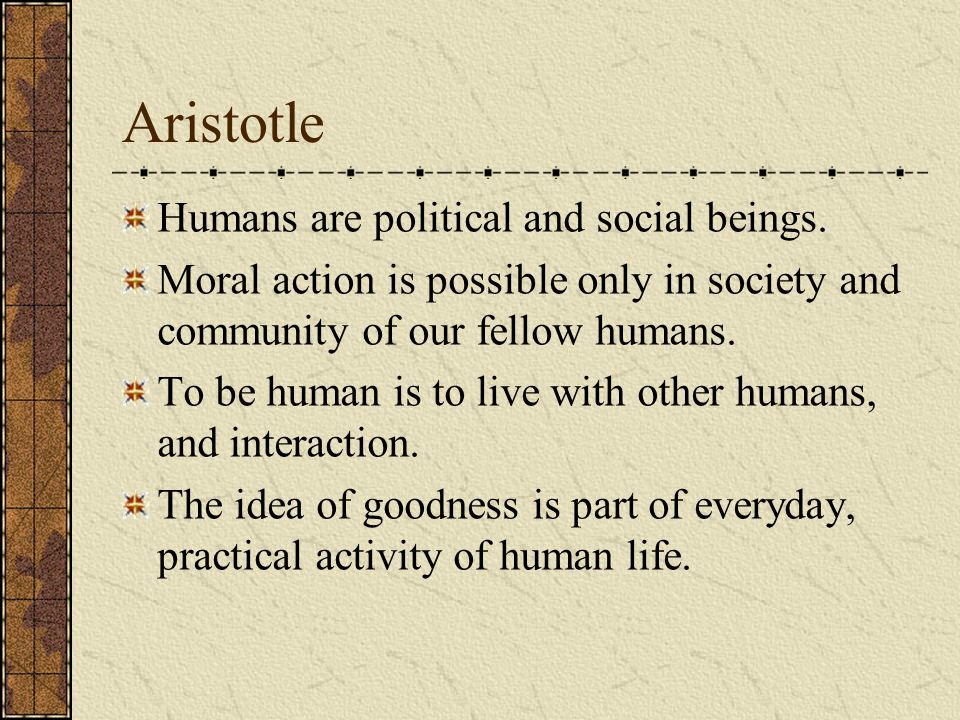 Aristotle

Humans are political and social beings.

Moral action is possible only in society and community of our fellow humans.

To be human is to live with other humans, and interaction.

The idea of goodness is part of everyday, practical activity of human life.